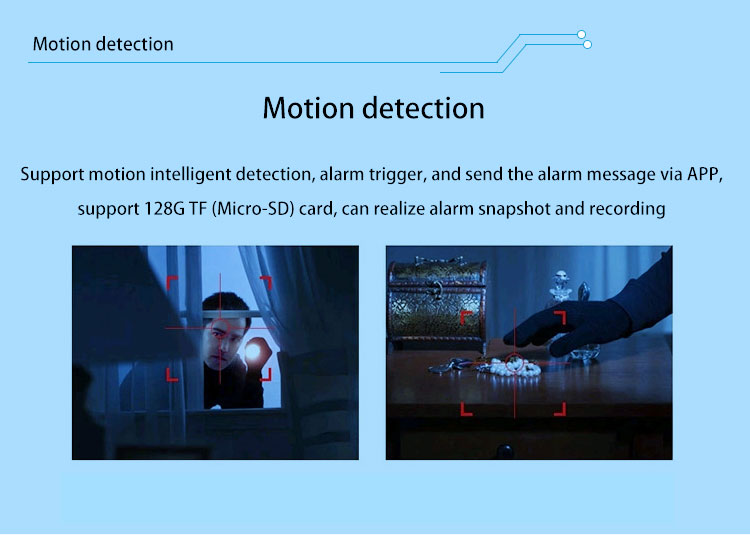 Motion detection

Motion detection

Support motion intelligent detection, alarm trigger, and send the alarm message via APP, support 128G TF (Micro-SD) card, can realize alarm snapshot and recording